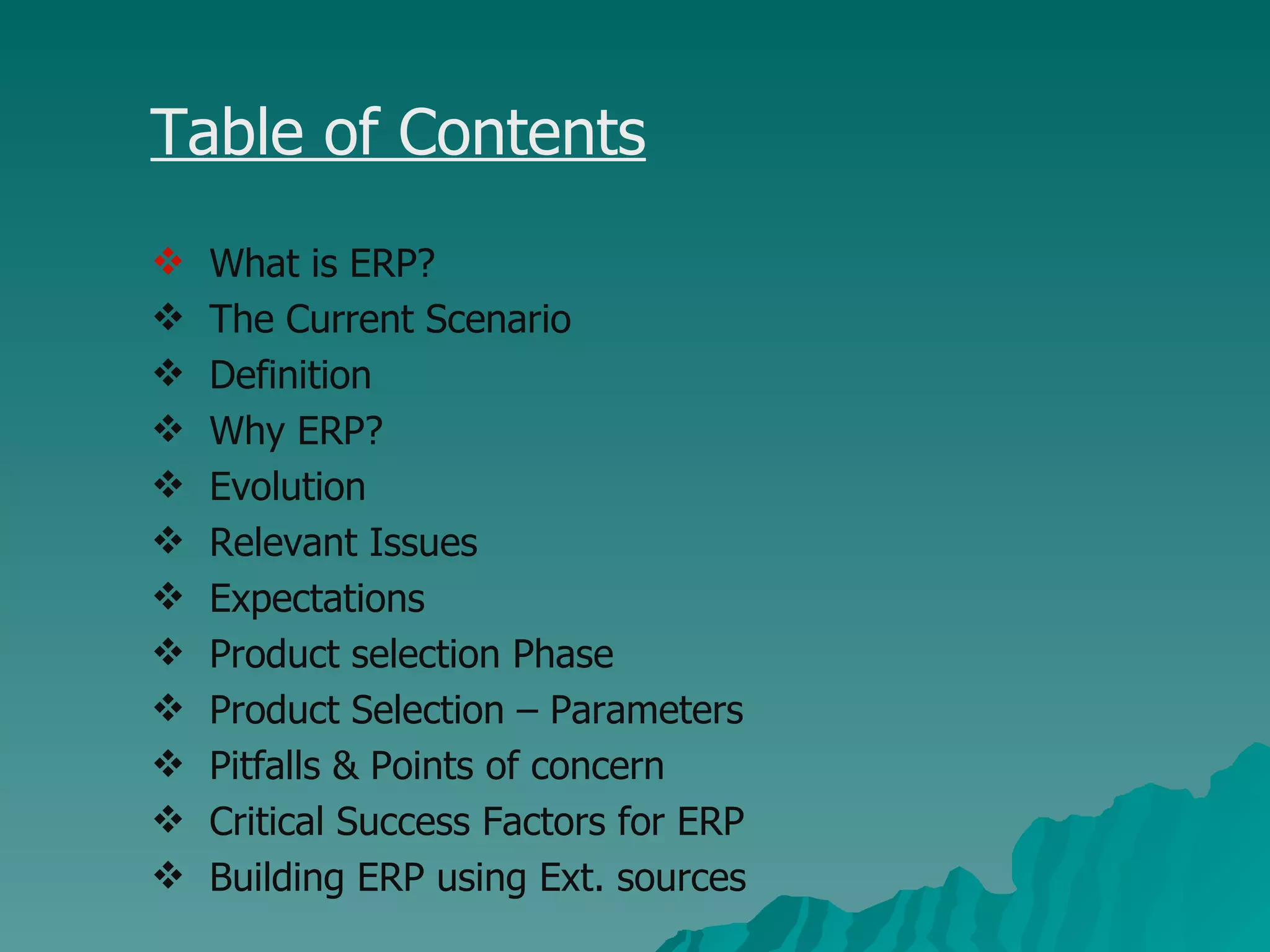 Table of Contents

❖ What is ERP?
❖ The Current Scenario
❖ Definition
❖ Why ERP?
❖ Evolution
❖ Relevant Issues
❖ Expectations
❖ Product selection Phase
❖ Product Selection – Parameters
❖ Pitfalls & Points of concern
❖ Critical Success Factors for ERP
❖ Building ERP using Ext. sources